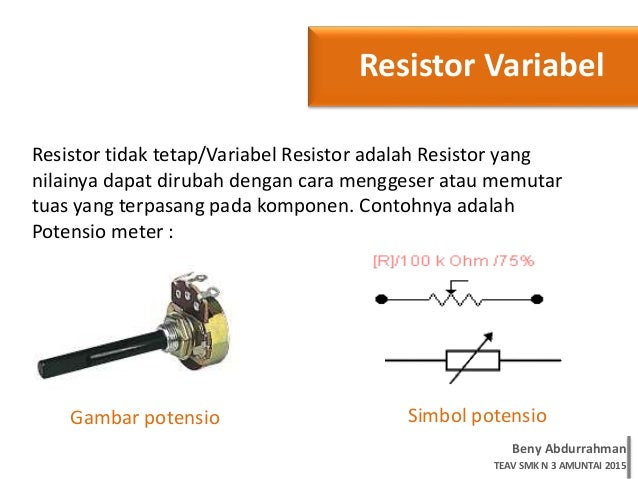 Resistor Variabel

Resistor tidak tetap/Variabel Resistor adalah Resistor yang nilainya dapat dirubah dengan cara menggeser atau memutar tuas yang terpasang pada komponen. Contohnya adalah Potensio meter :

[R]/100 k Ohm /75%

Gambar potensio

Simbol potensio

Beny Abdurrahman
TEAV SMK N 3 AMUNTAI 2015